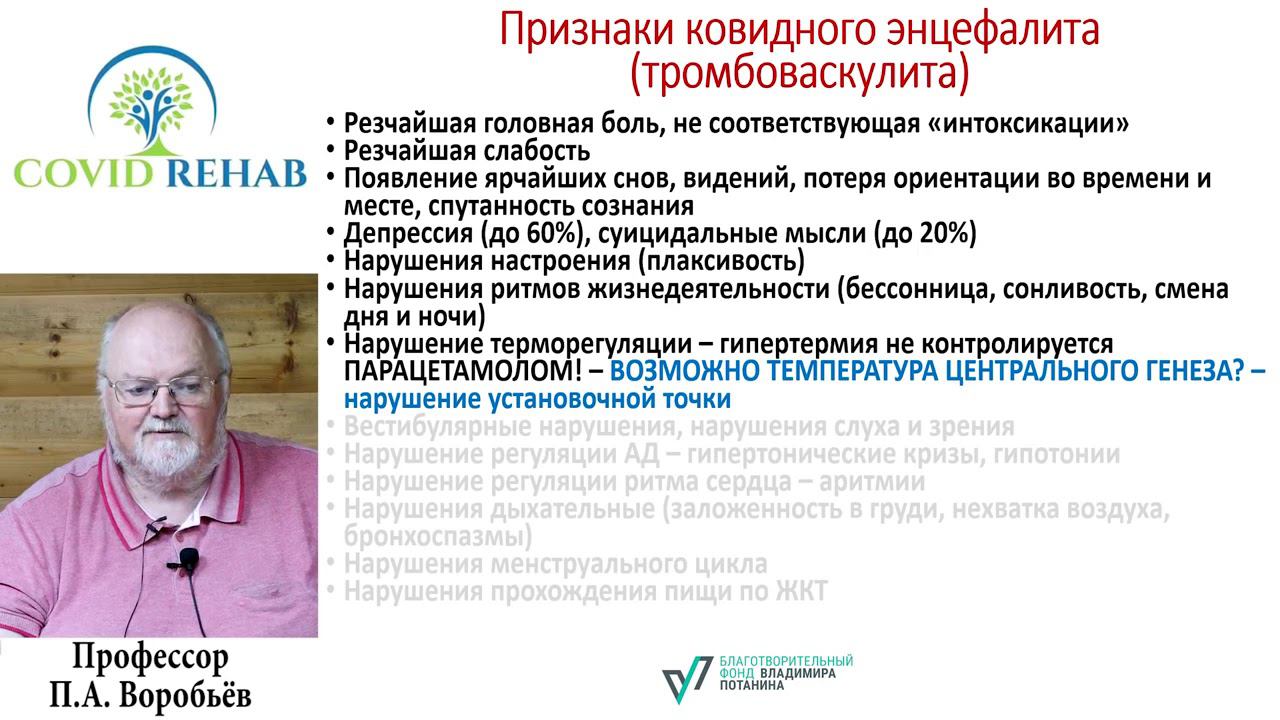 COVID REHAB

Признаки ковидного энцефалита (тромбоваскулита)

• Резчайшая головная боль, не соответствующая «интоксикации»
• Резчайшая слабость
• Появление ярчайших снов, видений, потеря ориентации во времени и месте, спутанность сознания
• Депрессия (до 60%), суицидальные мысли (до 20%)
• Нарушения настроения (плаксивость)
• Нарушения ритмов жизнедеятельности (бессонница, сонливость, смена дня и ночи)
• Нарушение терморегуляции – гипертермия не контролируется ПАРАЦЕТАМОЛОМ! – ВОЗМОЖНО ТЕМПЕРАТУРА ЦЕНТРАЛЬНОГО ГЕНЕЗА? – нарушение установочной точки
• Вестибулярные нарушения, нарушения слуха и зрения
• Нарушение регуляции АД – гипертонические кризы, гипотонии
• Нарушение регуляции ритма сердца – аритмии
• Нарушения дыхательные (заложенность в груди, нехватка воздуха, бронхоспазмы)
• Нарушения менструального цикла
• Нарушения прохождения пищи по ЖКТ

Профессор
П.А. Воробьёв

БЛАГОТВОРИТЕЛЬНЫЙ ФОНД ВЛАДИМИРА ПОТАНИНА